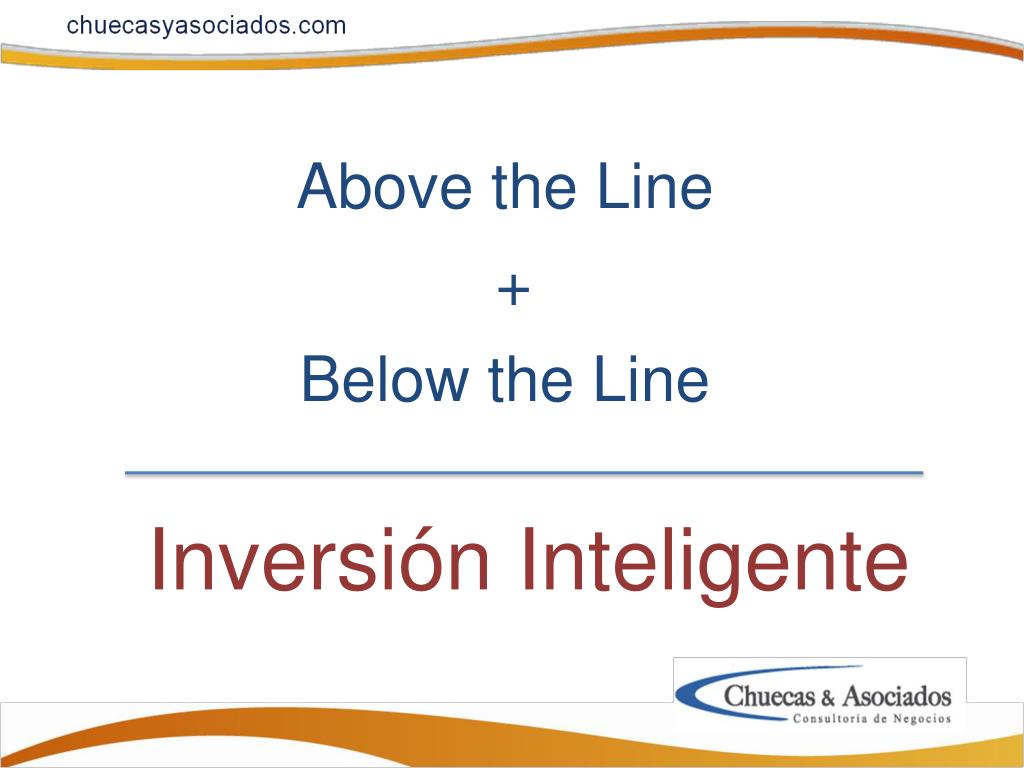 chuecasyasociados.com

Above the Line

+

Below the Line

Inversión Inteligente

Chuecas & Asociados
Consultoría de Negocios